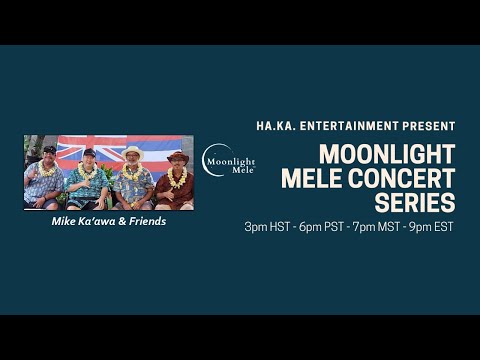 Mike Ka'awa & Friends

Moonlight Mele

HA.KA. ENTERTAINMENT PRESENT

MOONLIGHT MELE CONCERT SERIES

3pm HST - 6pm PST - 7pm MST - 9pm EST